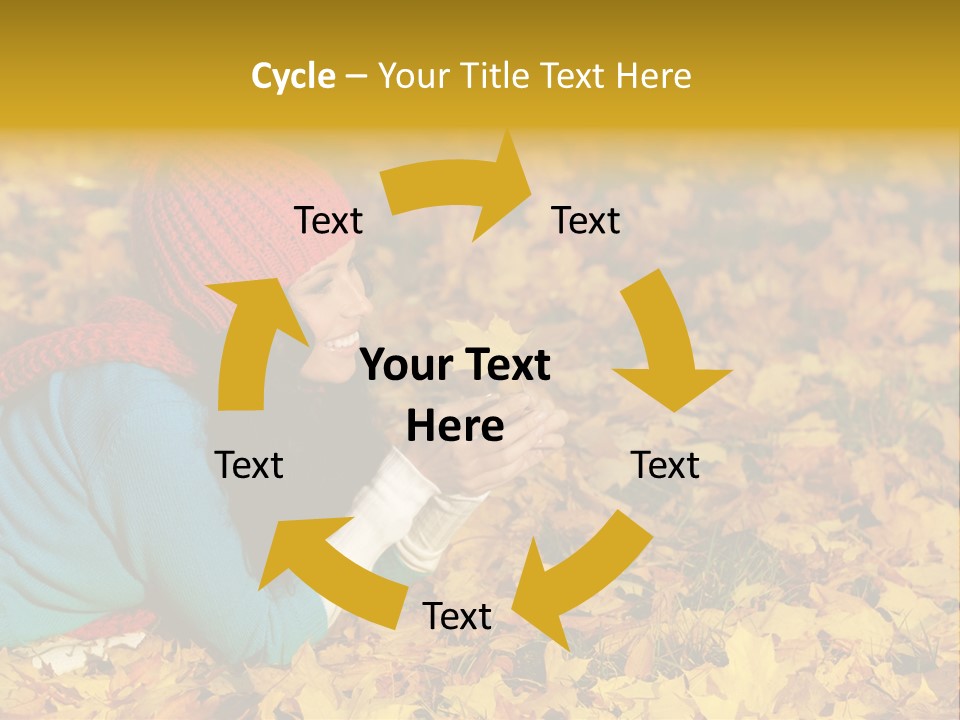 Cycle – Your Title Text Here

Text

Text

Your Text Here

Text

Text

Text